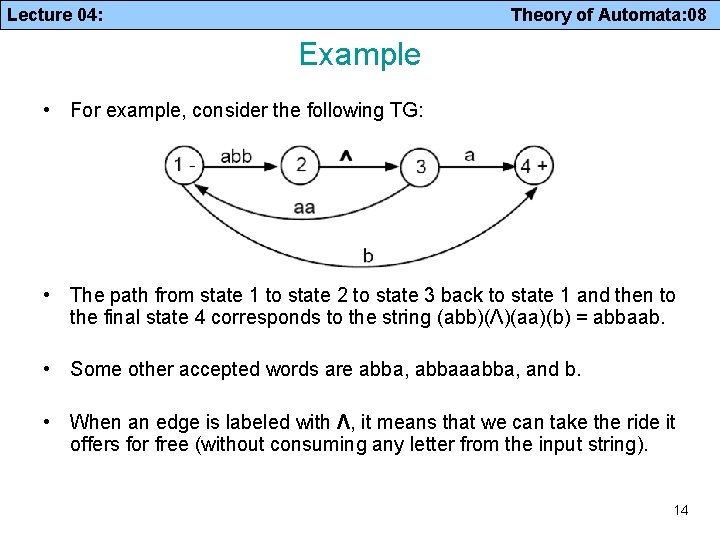 Lecture 04: Theory of Automata:08

Example

• For example, consider the following TG:

1 - abb 2 Λ 3 a 4 + aa b

• The path from state 1 to state 2 to state 3 back to state 1 and then to the final state 4 corresponds to the string (abb)(Λ)(aa)(b) = abbaab.

• Some other accepted words are abba, abbaaabba, and b.

• When an edge is labeled with Λ, it means that we can take the ride it offers for free (without consuming any letter from the input string).

14